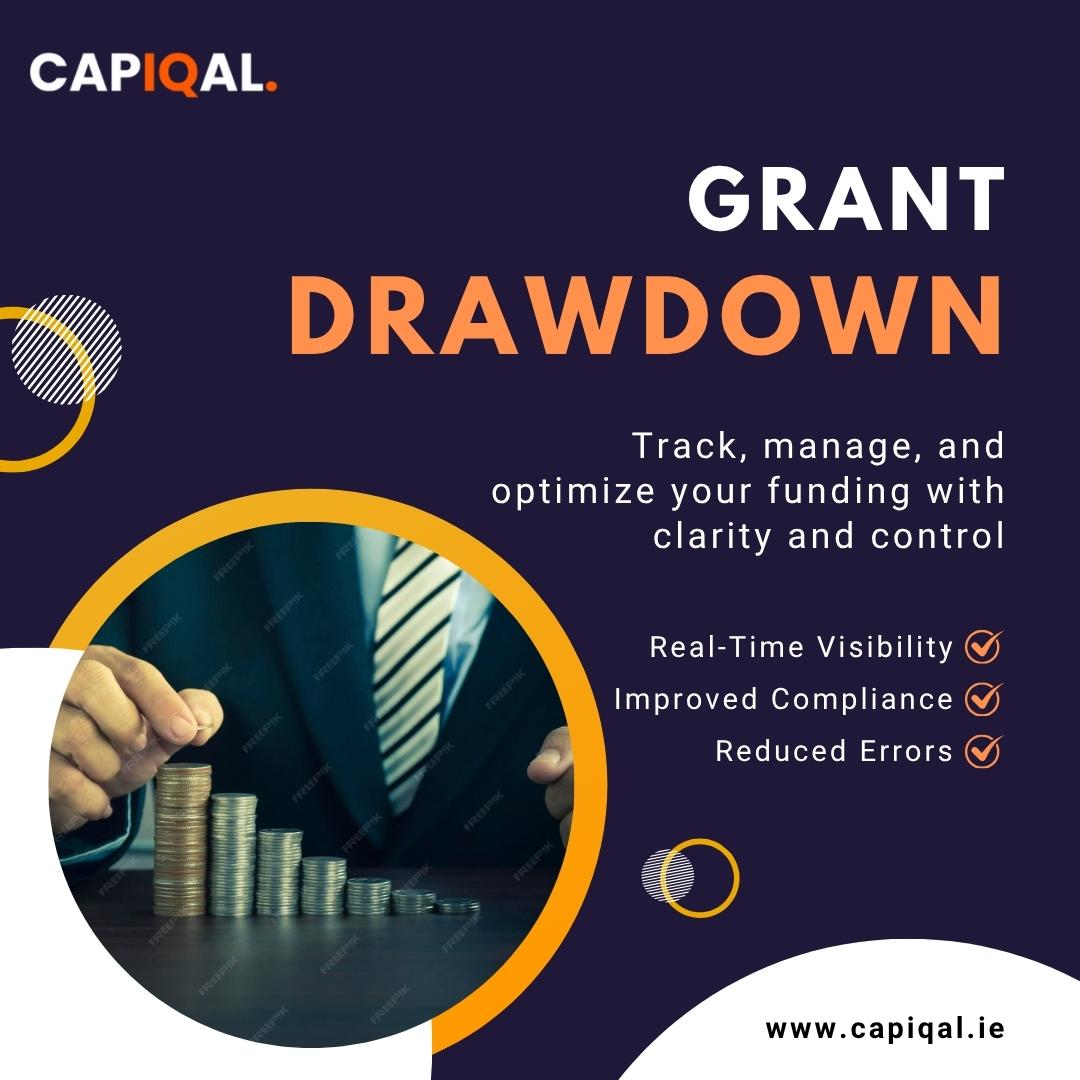 CAPIQAL.

GRANT DRAWDOWN

Track, manage, and optimize your funding with clarity and control

Real-Time Visibility
Improved Compliance
Reduced Errors

FREEPIK

www.capiqal.ie